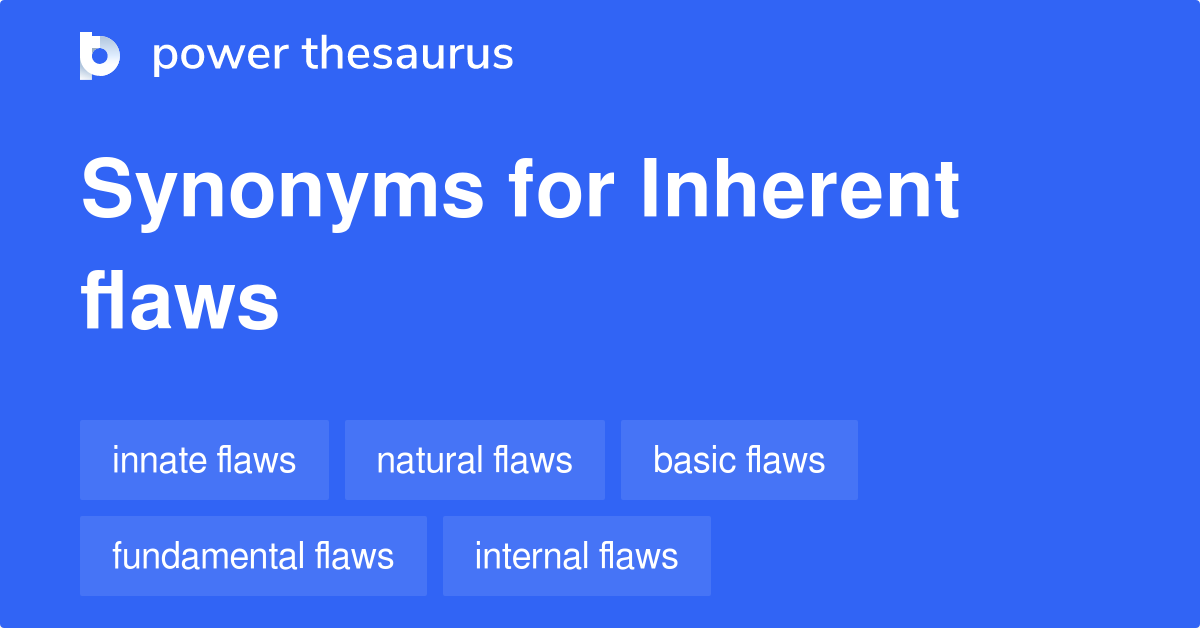 power thesaurus

Synonyms for Inherent flaws

innate flaws
natural flaws
basic flaws
fundamental flaws
internal flaws